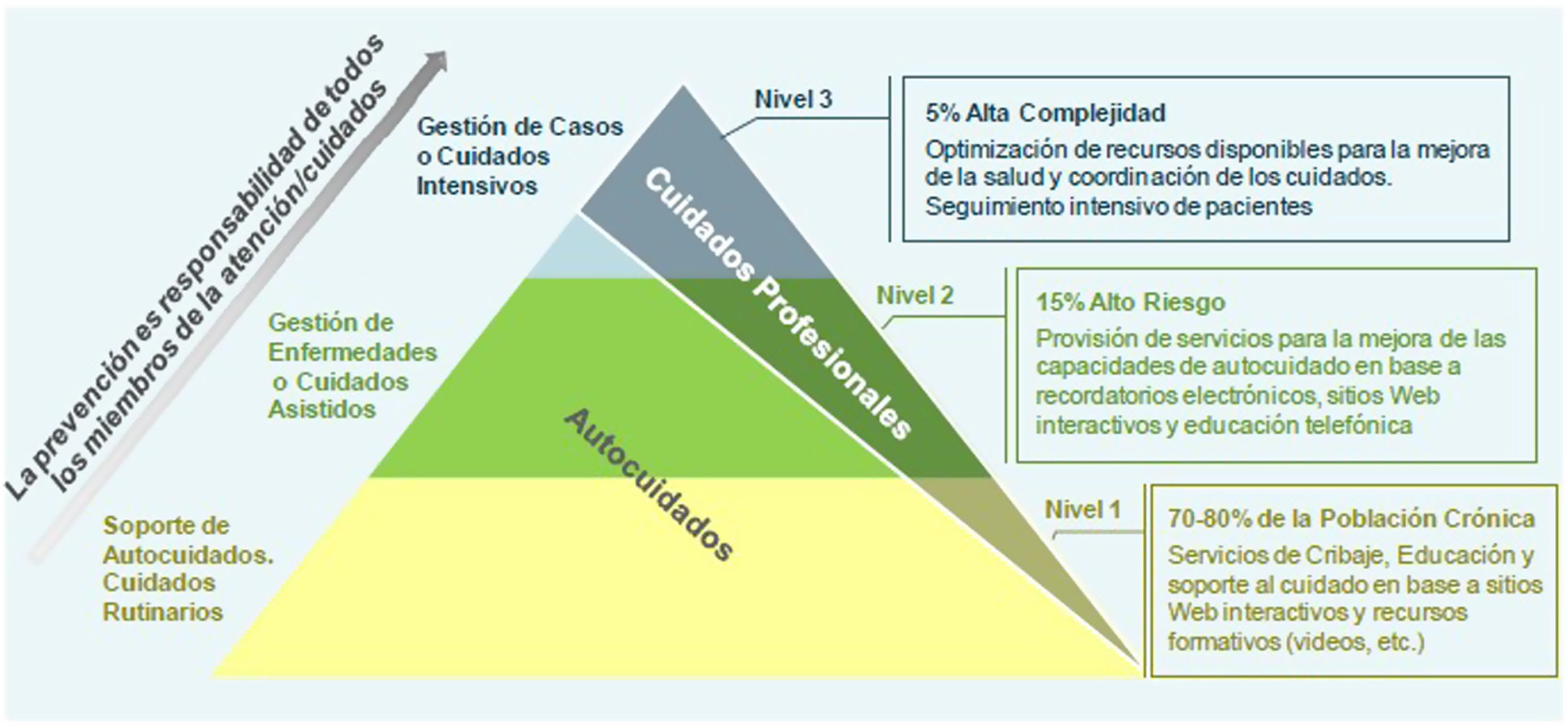 La prevención es responsabilidad de todos los miembros de la atención/cuidados

Gestión de Casos o Cuidados Intensivos

Gestión de Enfermedades o Cuidados Asistidos

Soporte de Autocuidados. Cuidados Rutinarios

Cuidados Profesionales

Autocuidados

Nivel 3

5% Alta Complejidad

Optimización de recursos disponibles para la mejora de la salud y coordinación de los cuidados. Seguimiento intensivo de pacientes

Nivel 2

15% Alto Riesgo

Provisión de servicios para la mejora de las capacidades de autocuidado en base a recordatorios electrónicos, sitios Web interactivos y educación telefónica

Nivel 1

70-80% de la Población Crónica

Servicios de Cribaje, Educación y soporte al cuidado en base a sitios Web interactivos y recursos formativos (videos, etc.)